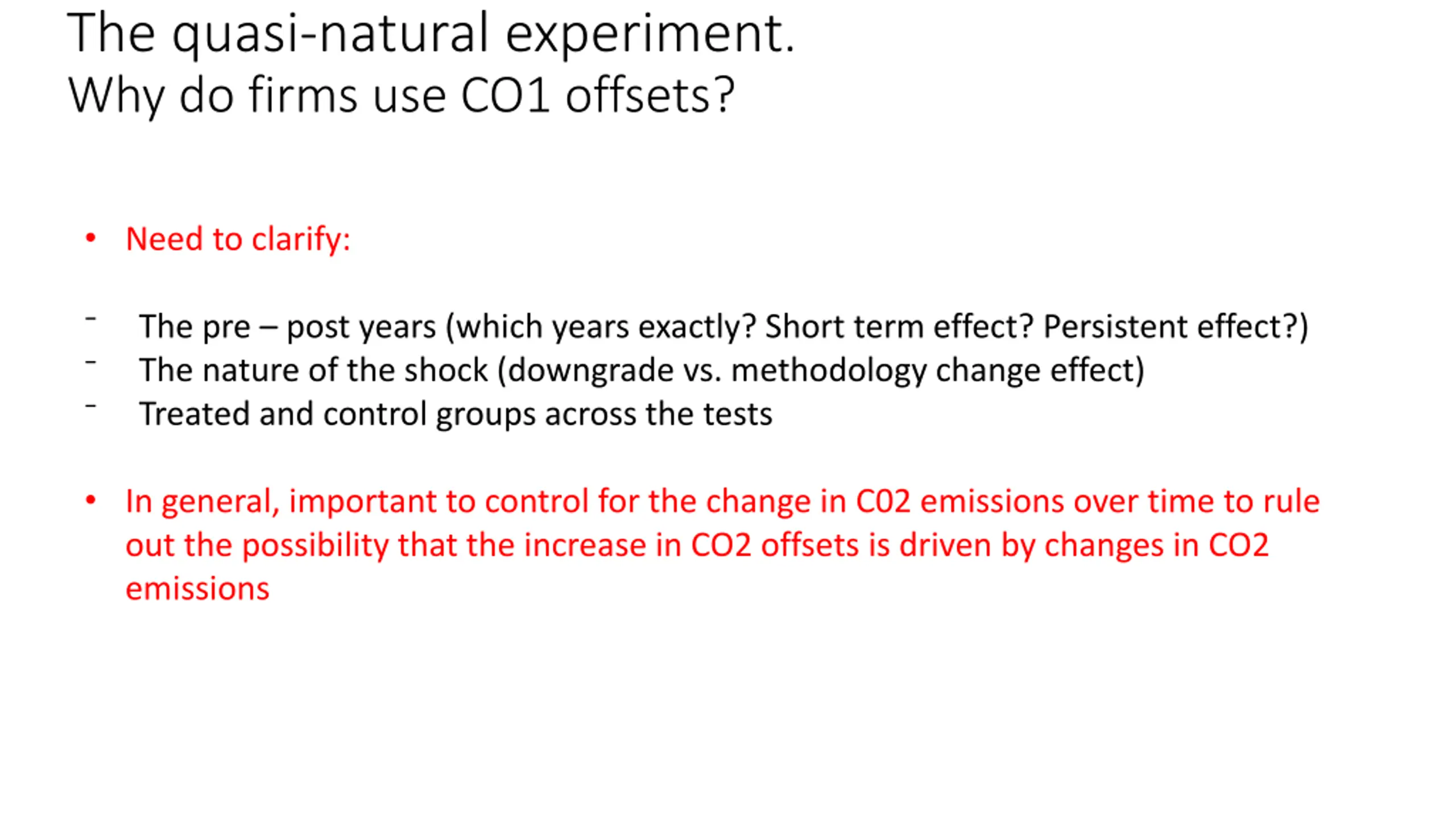 The quasi-natural experiment.
Why do firms use CO1 offsets?

• Need to clarify:

- The pre – post years (which years exactly? Short term effect? Persistent effect?)
- The nature of the shock (downgrade vs. methodology change effect)
- Treated and control groups across the tests

• In general, important to control for the change in C02 emissions over time to rule out the possibility that the increase in CO2 offsets is driven by changes in CO2 emissions